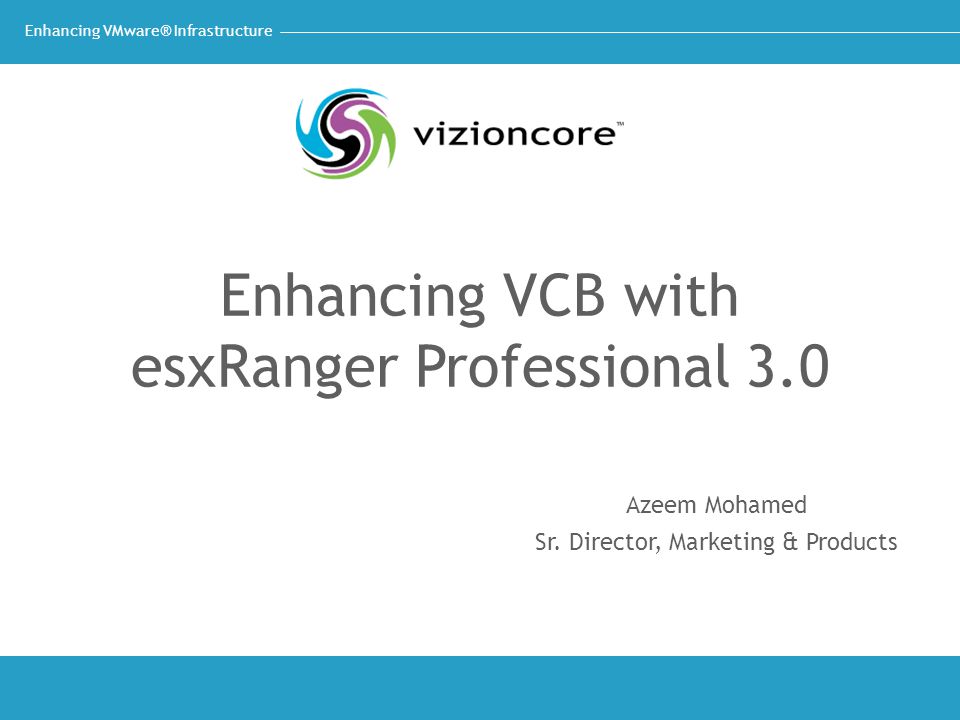 Enhancing VMware® Infrastructure

vizioncore™

Enhancing VCB with esxRanger Professional 3.0

Azeem Mohamed
Sr. Director, Marketing & Products